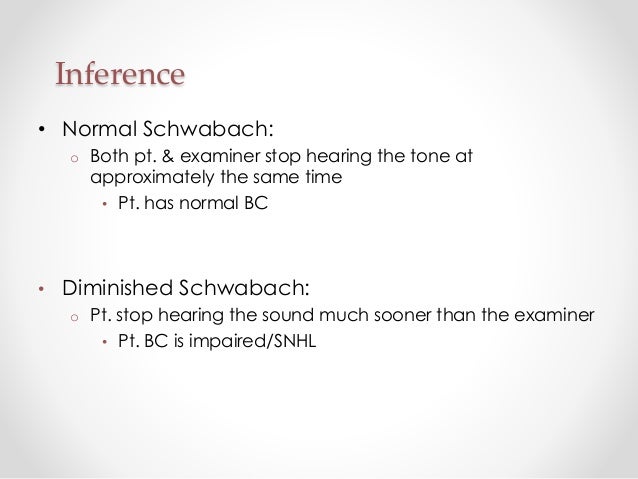 Inference

• Normal Schwabach:
  o Both pt. & examiner stop hearing the tone at approximately the same time
    • Pt. has normal BC

• Diminished Schwabach:
  o Pt. stop hearing the sound much sooner than the examiner
    • Pt. BC is impaired/SNHL